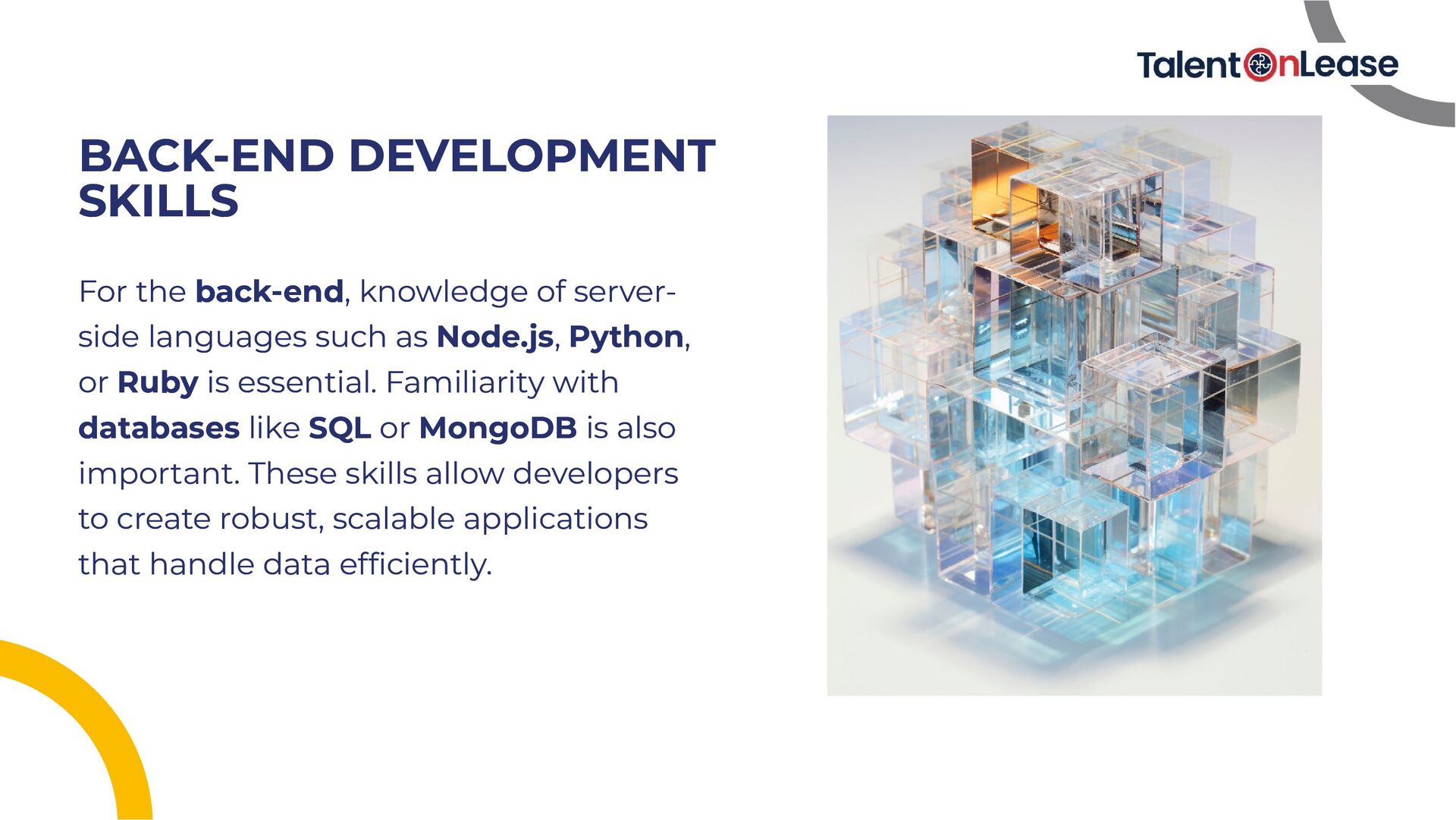 TalentOnLease

BACK-END DEVELOPMENT SKILLS

For the back-end, knowledge of server-side languages such as Node.js, Python, or Ruby is essential. Familiarity with databases like SQL or MongoDB is also important. These skills allow developers to create robust, scalable applications that handle data efficiently.